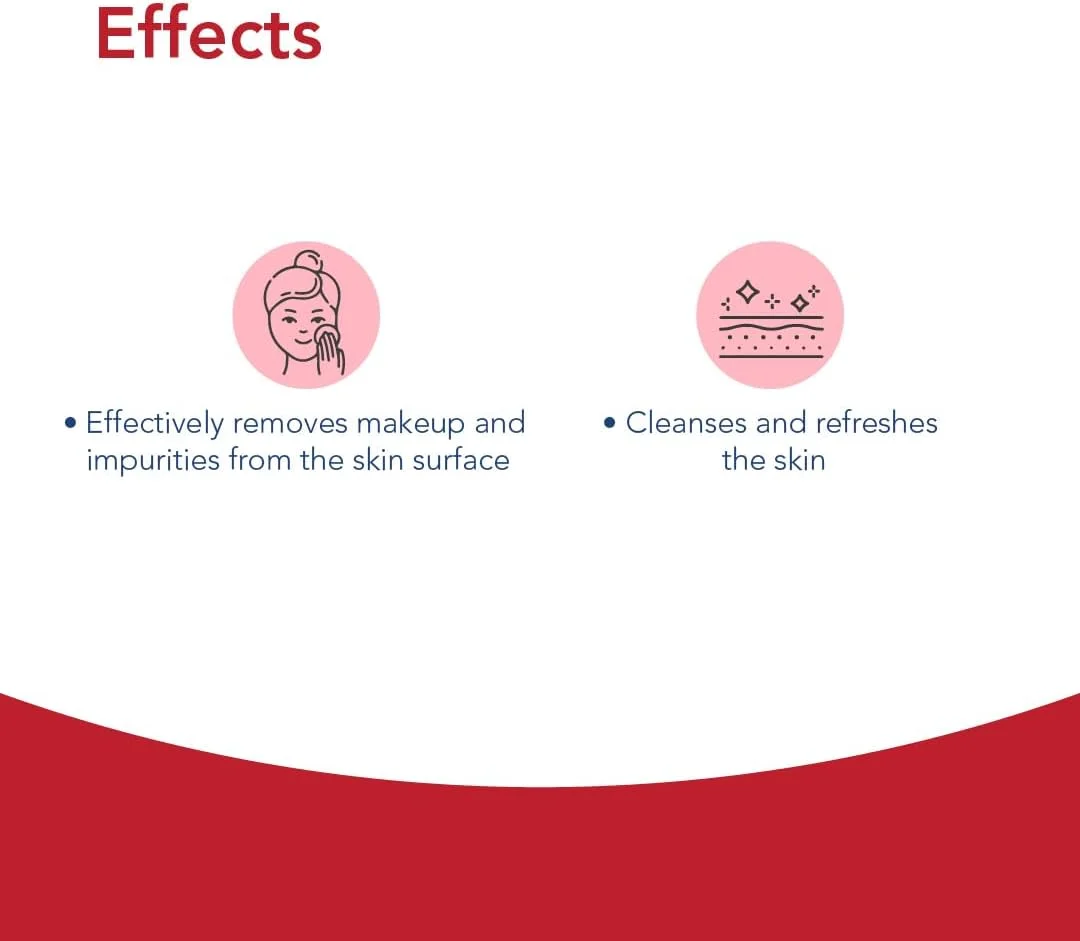 Effects

• Effectively removes makeup and impurities from the skin surface

• Cleanses and refreshes the skin